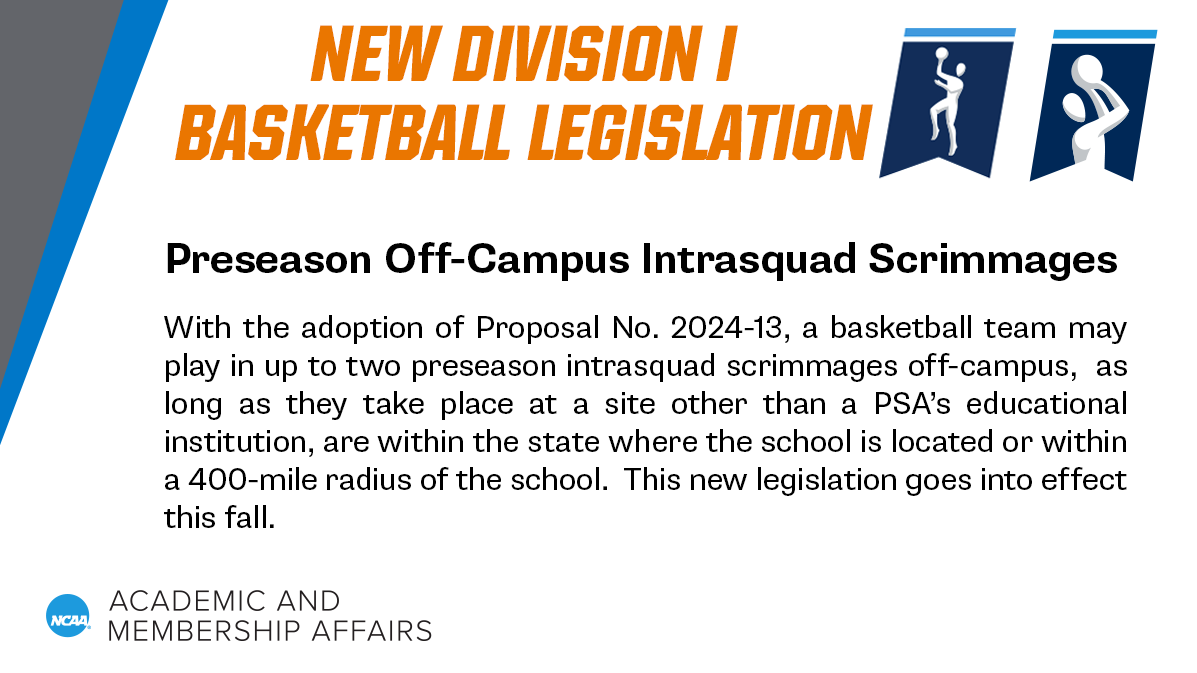 NEW DIVISION I BASKETBALL LEGISLATION

Preseason Off-Campus Intrasquad Scrimmages

With the adoption of Proposal No. 2024-13, a basketball team may play in up to two preseason intrasquad scrimmages off-campus, as long as they take place at a site other than a PSA's educational institution, are within the state where the school is located or within a 400-mile radius of the school. This new legislation goes into effect this fall.

NCAA ACADEMIC AND MEMBERSHIP AFFAIRS